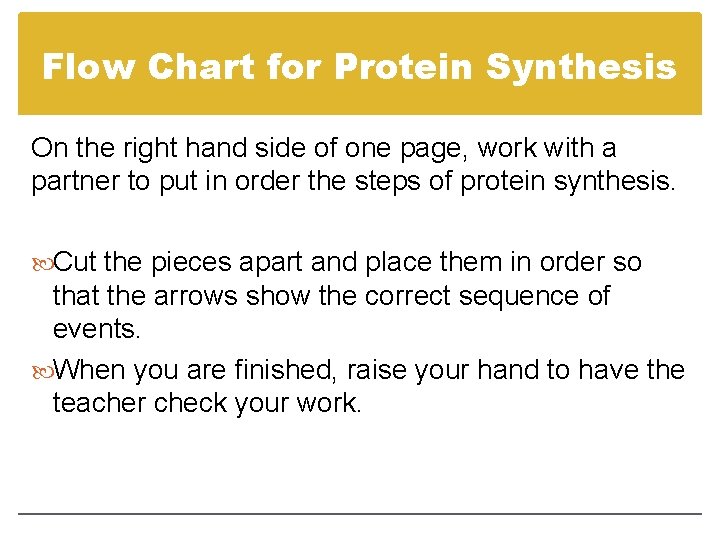 Flow Chart for Protein Synthesis

On the right hand side of one page, work with a partner to put in order the steps of protein synthesis.

Cut the pieces apart and place them in order so that the arrows show the correct sequence of events.

When you are finished, raise your hand to have the teacher check your work.